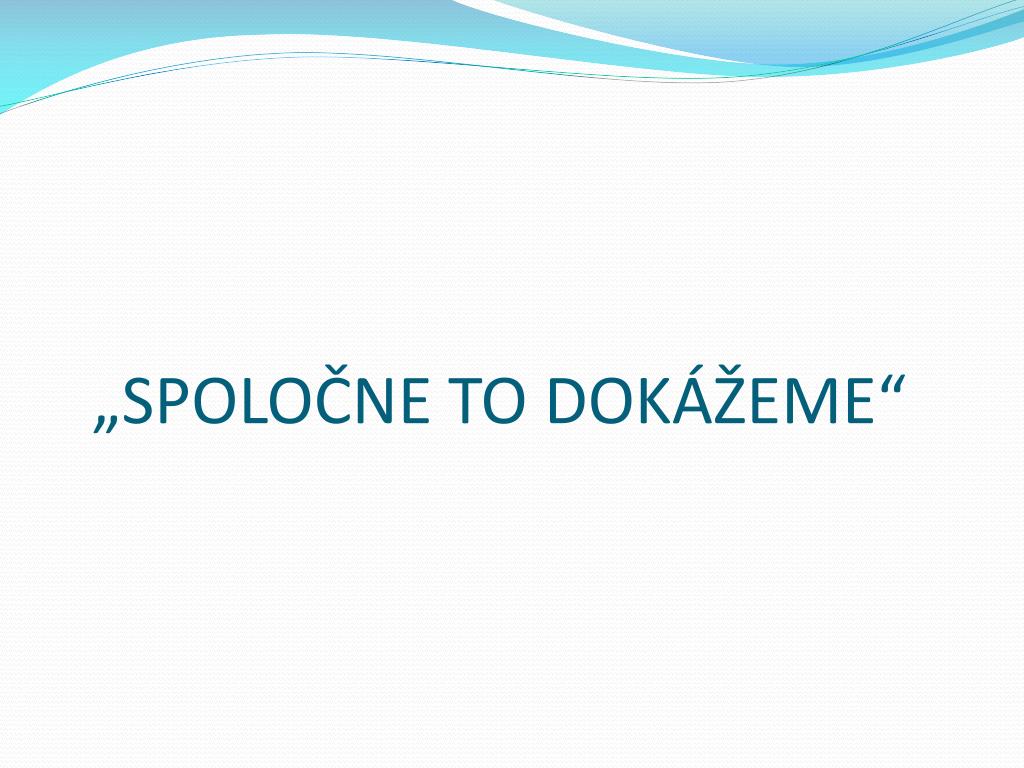 „SPOLOČNE TO DOKÁŽEME“